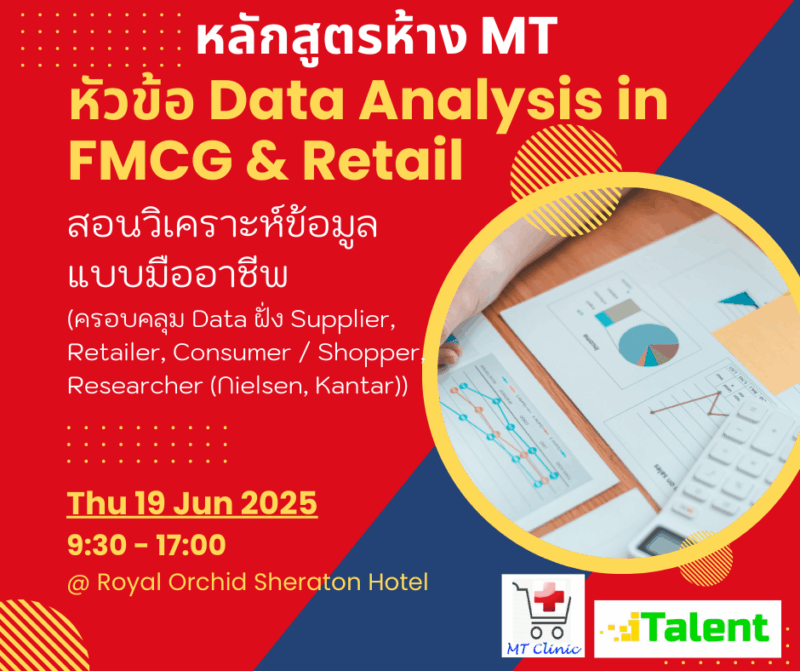 หลักสูตรห้าง MT
หัวข้อ Data Analysis in FMCG & Retail

สอนวิเคราะห์ข้อมูล แบบมืออาชีพ
(ครอบคลุม Data ฝั่ง Supplier, Retailer, Consumer / Shopper, Researcher (Nielsen, Kantar))

Thu 19 Jun 2025
9:30 - 17:00
@ Royal Orchid Sheraton Hotel

MT Clinic

iTalent